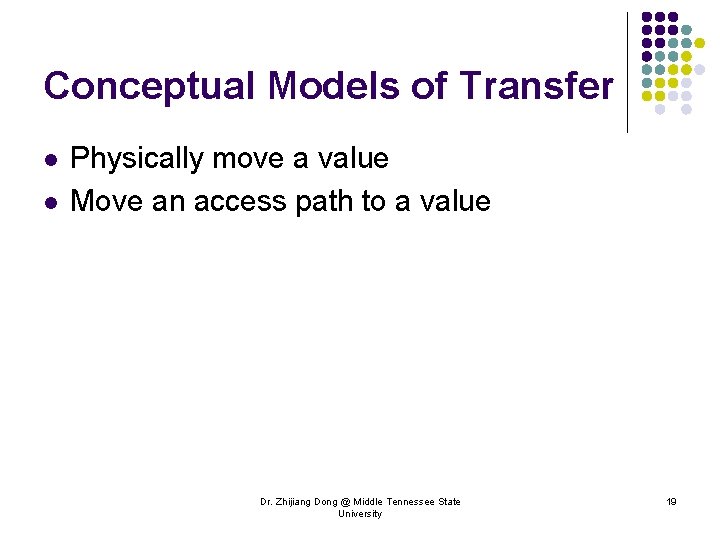 Conceptual Models of Transfer

- Physically move a value
- Move an access path to a value

Dr. Zhijiang Dong @ Middle Tennessee State University

19